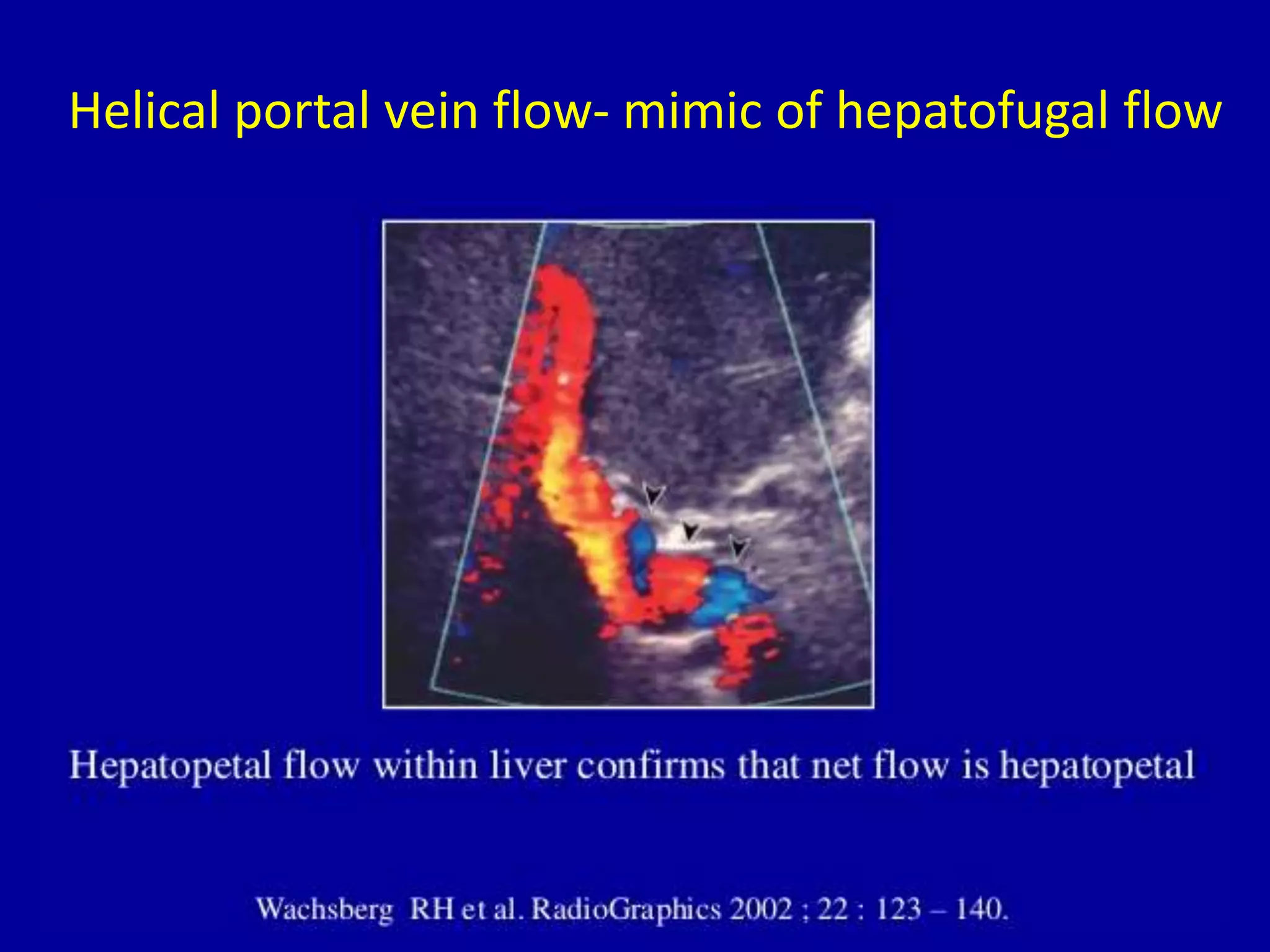 Helical portal vein flow- mimic of hepatofugal flow

Hepatopetal flow within liver confirms that net flow is hepatopetal

Wachsberg RH et al. RadioGraphics 2002 ; 22 : 123 – 140.